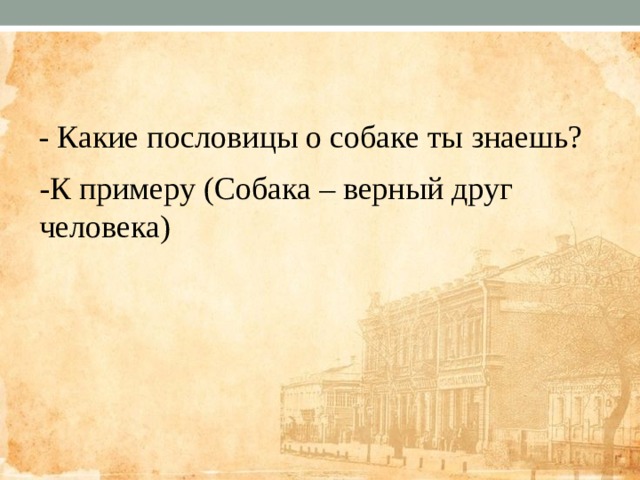 - Какие пословицы о собаке ты знаешь?

-К примеру (Собака – верный друг человека)